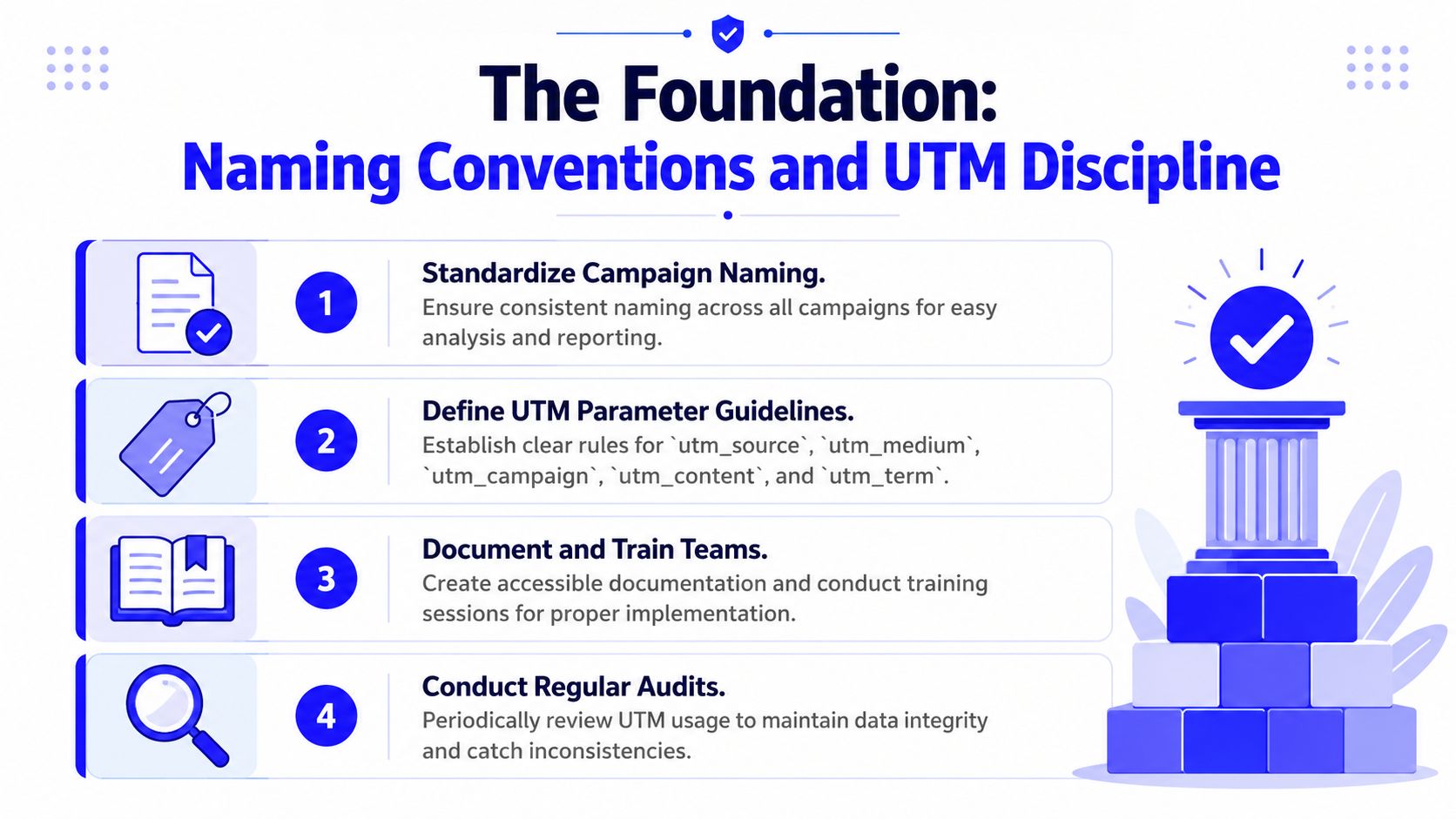 The Foundation:
Naming Conventions and UTM Discipline

1
Standardize Campaign Naming.
Ensure consistent naming across all campaigns for easy analysis and reporting.

2
Define UTM Parameter Guidelines.
Establish clear rules for `utm_source`, `utm_medium`, `utm_campaign`, `utm_content`, and `utm_term`.

3
Document and Train Teams.
Create accessible documentation and conduct training sessions for proper implementation.

4
Conduct Regular Audits.
Periodically review UTM usage to maintain data integrity and catch inconsistencies.